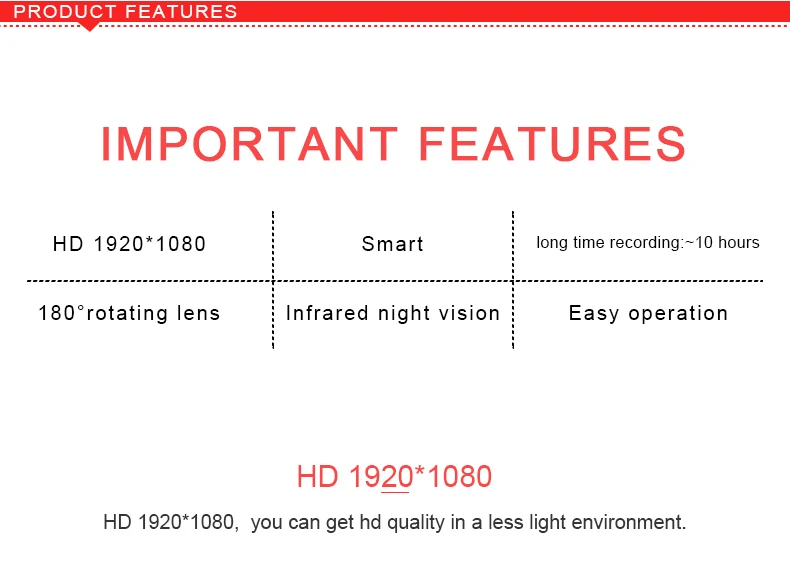 PRODUCT FEATURES

IMPORTANT FEATURES

| HD 1920*1080 | Smart | long time recording:~10 hours |
|---|---|---|
| 180°rotating lens | Infrared night vision | Easy operation |

HD 1920*1080

HD 1920*1080, you can get hd quality in a less light environment.